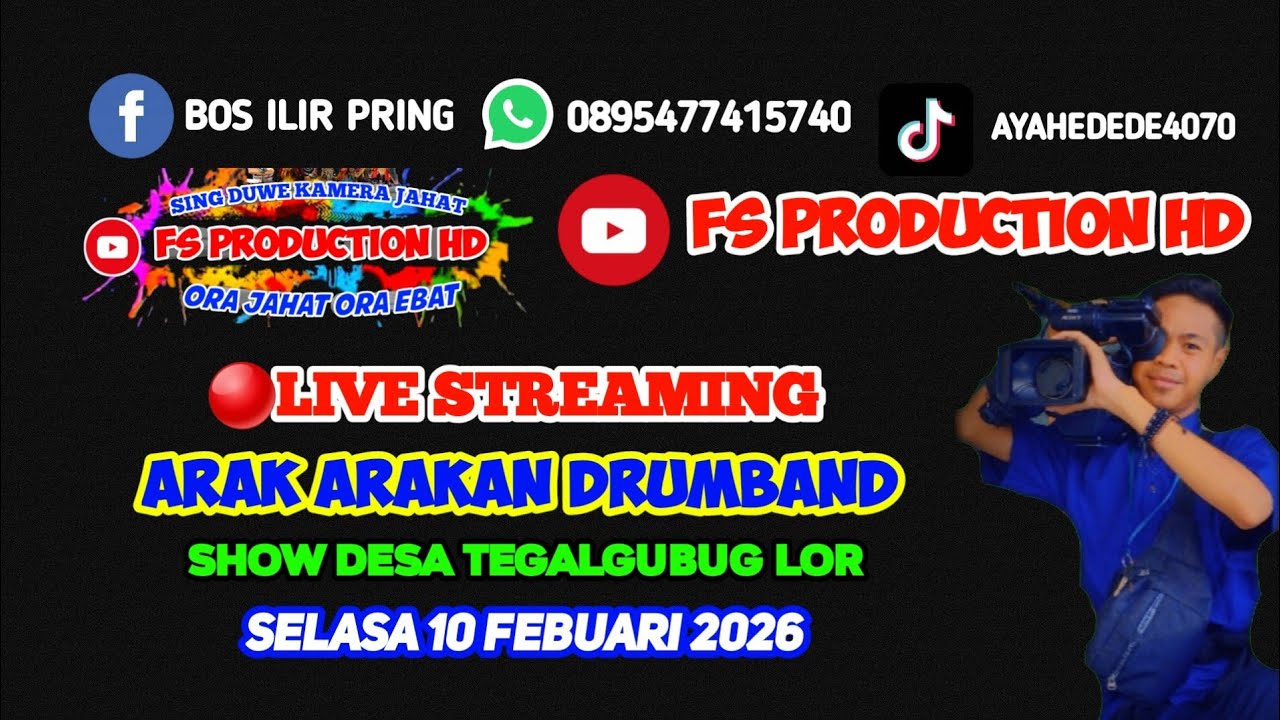 BOS ILIR PRING 0895477415740 AYAHEDEDE4070

SING DUWE KAMERA JAHAT
FS PRODUCTION HD
ORA JAHAT ORA EBAT

FS PRODUCTION HD

LIVE STREAMING
ARAK ARAKAN DRUMBAND
SHOW DESA TEGALGUBUG LOR
SELASA 10 FEBUARI 2026